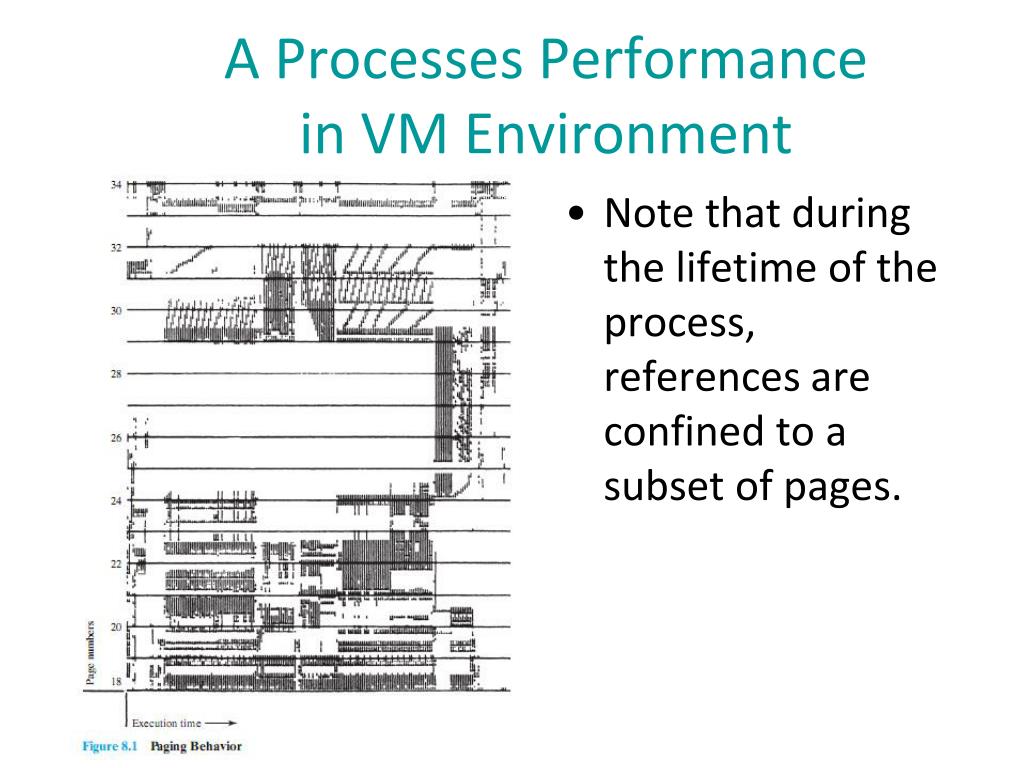 A Processes Performance in VM Environment

34
32
30
28
26
24
22
20
18

Page numbers

Execution time

Figure 8.1 Paging Behavior

• Note that during the lifetime of the process, references are confined to a subset of pages.